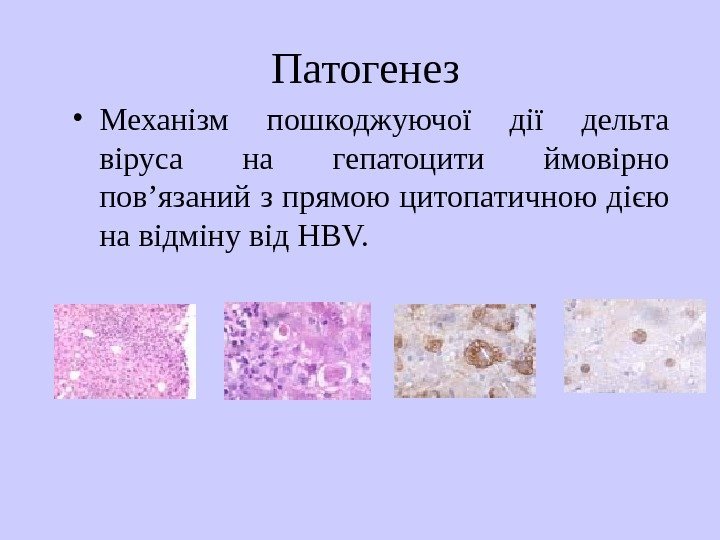 Патогенез

• Механізм пошкоджуючої дії дельта віруса на гепатоцити ймовірно пов’язаний з прямою цитопатичною дією на відміну від HBV.